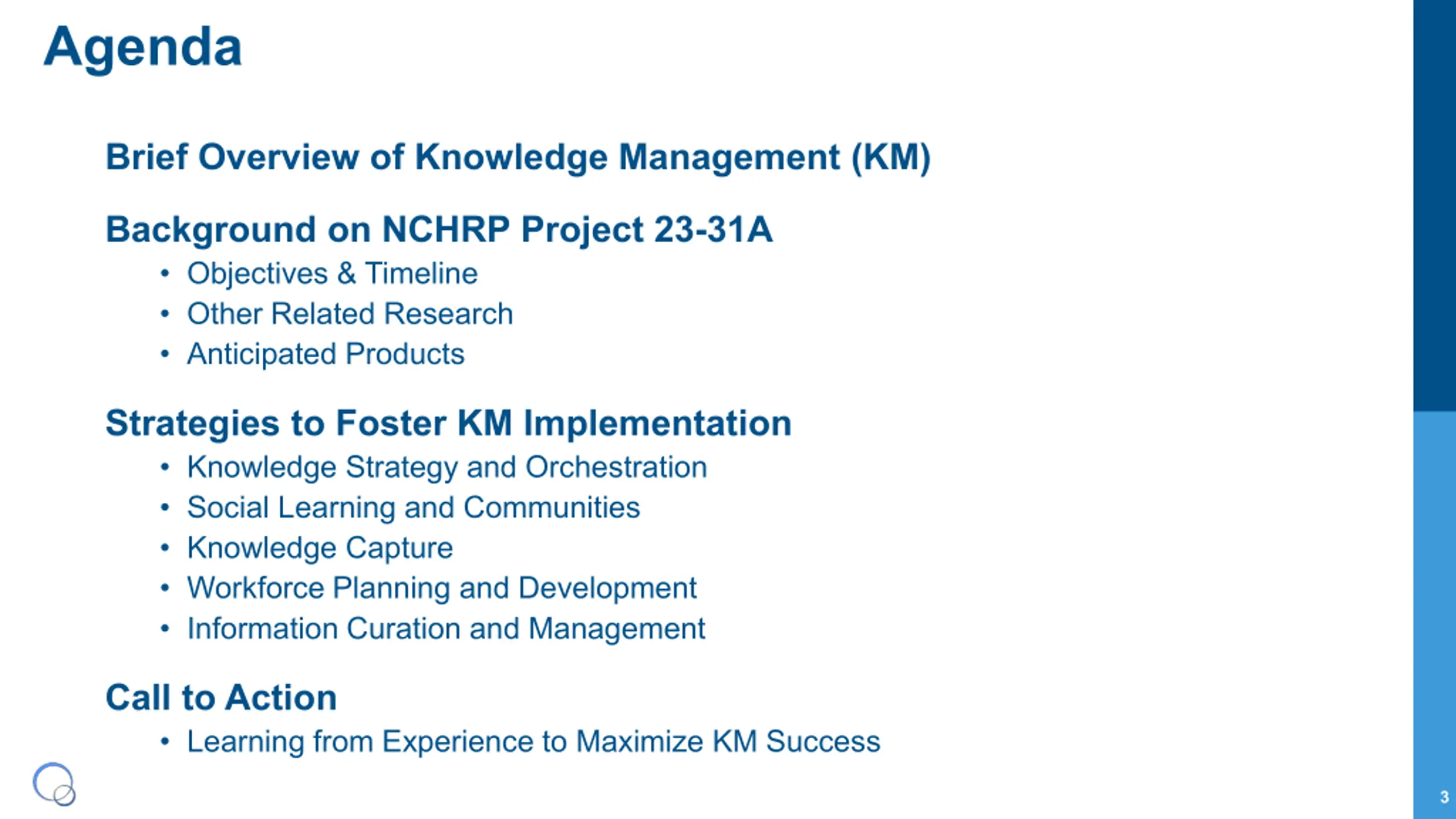 Agenda

Brief Overview of Knowledge Management (KM)

Background on NCHRP Project 23-31A
• Objectives & Timeline
• Other Related Research
• Anticipated Products

Strategies to Foster KM Implementation
• Knowledge Strategy and Orchestration
• Social Learning and Communities
• Knowledge Capture
• Workforce Planning and Development
• Information Curation and Management

Call to Action
• Learning from Experience to Maximize KM Success

3